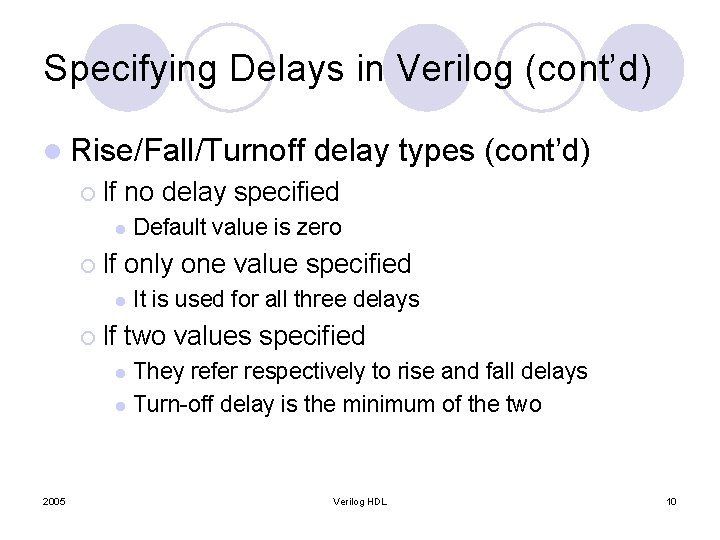 Specifying Delays in Verilog (cont'd)

Rise/Fall/Turnoff delay types (cont'd)

If no delay specified

Default value is zero

If only one value specified

It is used for all three delays

If two values specified

They refer respectively to rise and fall delays

Turn-off delay is the minimum of the two

2005

Verilog HDL

10